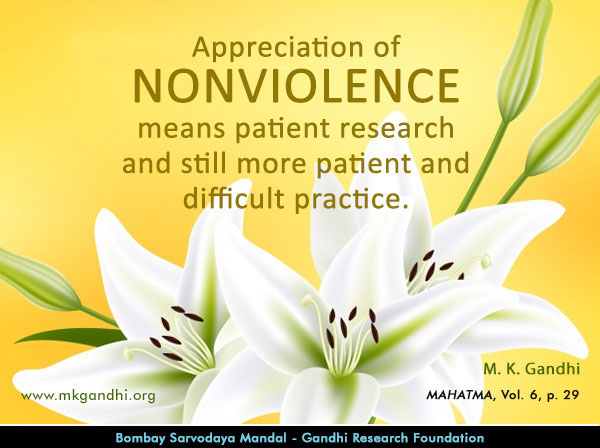 Appreciation of
NONVIOLENCE
means patient research and still more patient and difficult practice.

M. K. Gandhi

www.mkgandhi.org

MAHATMA, Vol. 6, p. 29

Bombay Sarvodaya Mandal - Gandhi Research Foundation